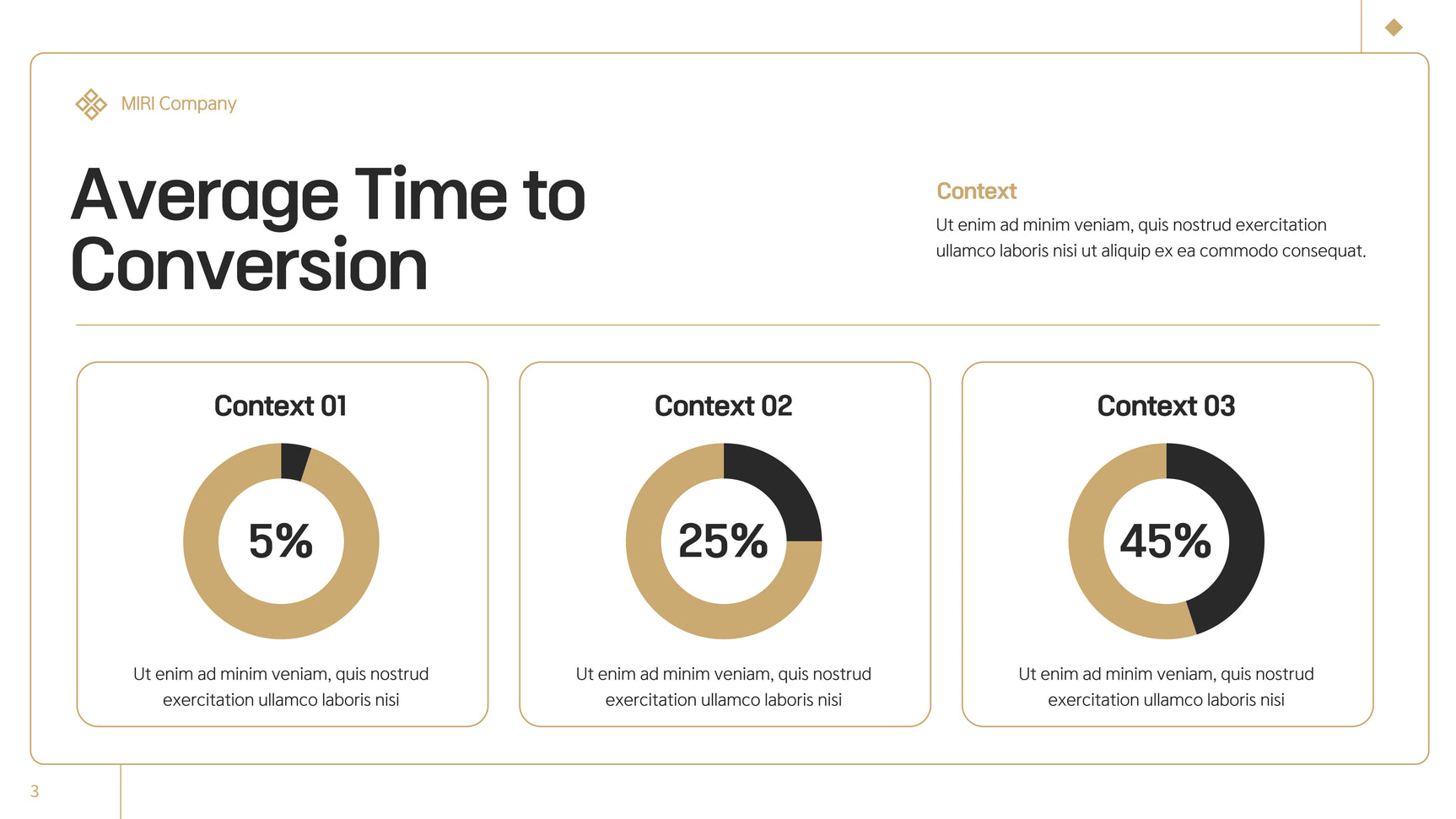 MIRI Company

Average Time to Conversion

Context

Ut enim ad minim veniam, quis nostrud exercitation ullamco laboris nisi ut aliquip ex ea commodo consequat.

Context 01

5%

Ut enim ad minim veniam, quis nostrud exercitation ullamco laboris nisi

Context 02

25%

Ut enim ad minim veniam, quis nostrud exercitation ullamco laboris nisi

Context 03

45%

Ut enim ad minim veniam, quis nostrud exercitation ullamco laboris nisi

3